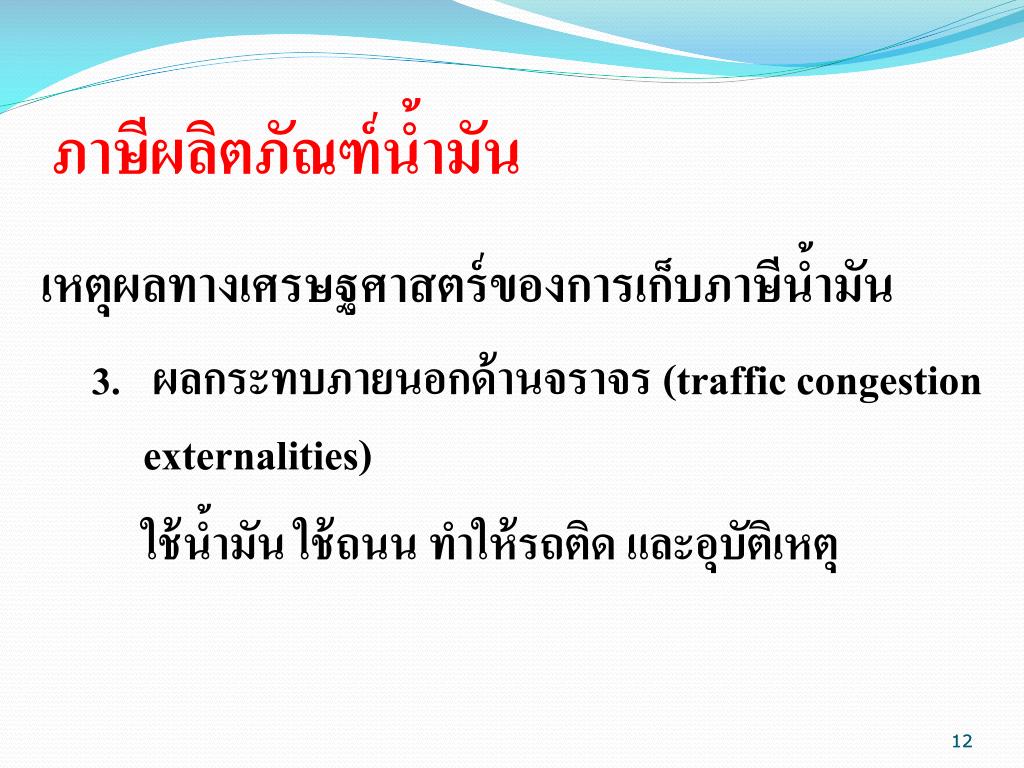 ภาษีผลิตภัณฑ์น้ำมัน

เหตุผลทางเศรษฐศาสตร์ของการเก็บภาษีน้ำมัน

3. ผลกระทบภายนอกด้านจราจร (traffic congestion externalities)

ใช้น้ำมัน ใช้ถนน ทำให้รถติด และอุบัติเหตุ

12